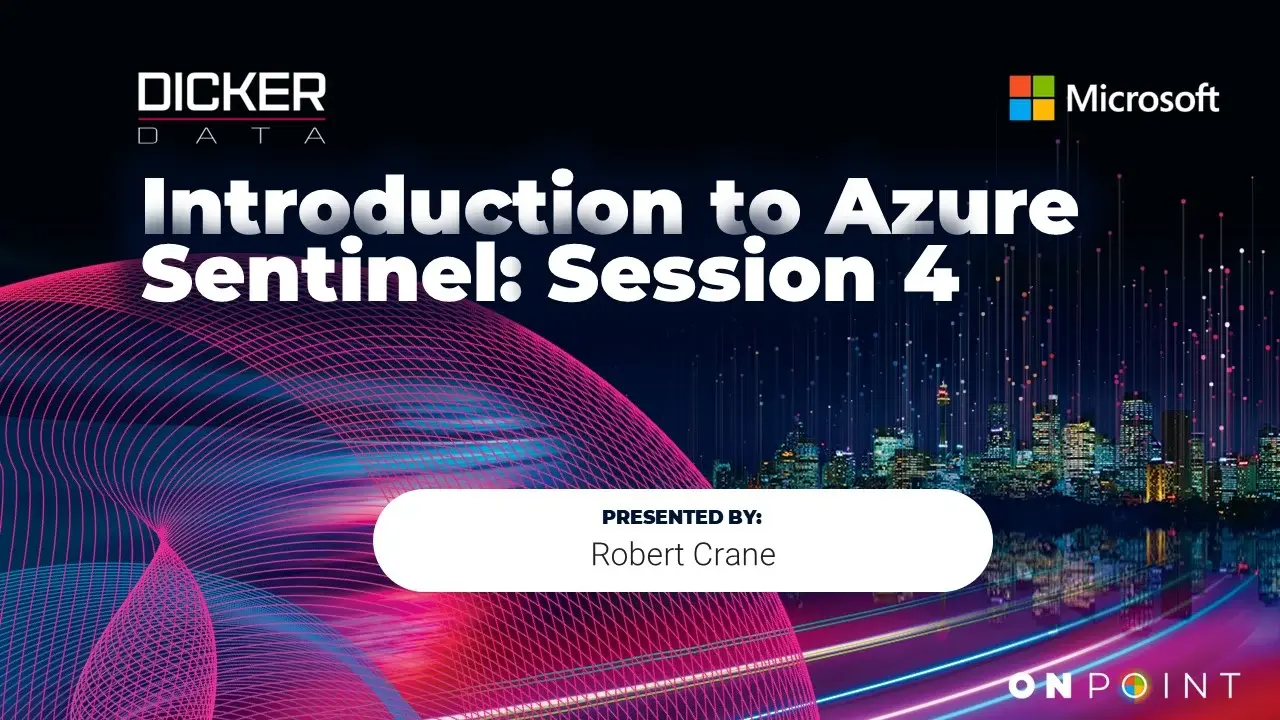 DICKER
DATA

Microsoft

Introduction to Azure Sentinel: Session 4

PRESENTED BY:
Robert Crane

ONPOINT